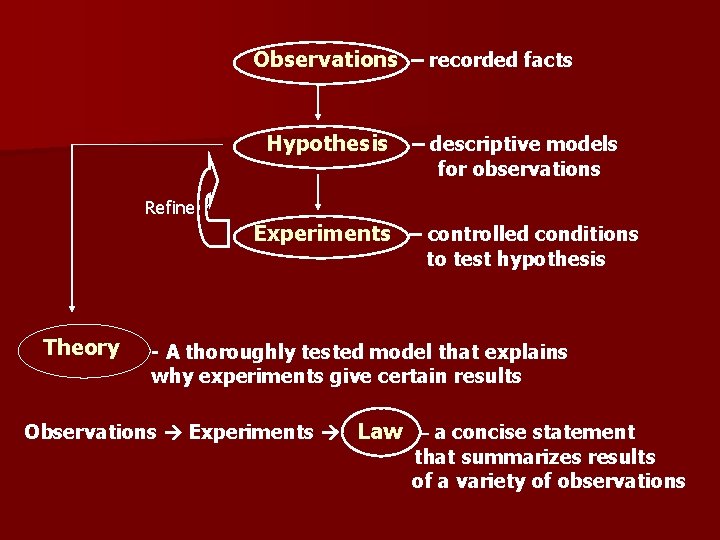 Observations – recorded facts

Hypothesis – descriptive models for observations

Refine

Experiments – controlled conditions to test hypothesis

Theory - A thoroughly tested model that explains why experiments give certain results

Observations → Experiments → Law - a concise statement that summarizes results of a variety of observations